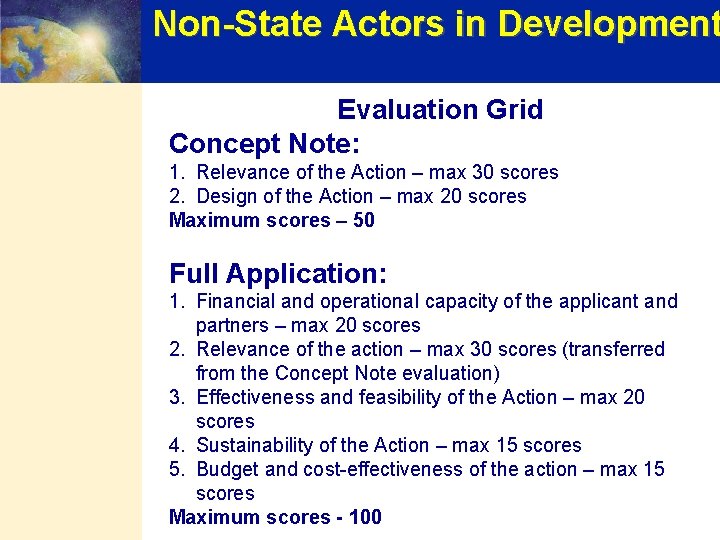 Non-State Actors in Development

Evaluation Grid

Concept Note:
1. Relevance of the Action – max 30 scores
2. Design of the Action – max 20 scores
Maximum scores – 50

Full Application:
1. Financial and operational capacity of the applicant and partners – max 20 scores
2. Relevance of the action – max 30 scores (transferred from the Concept Note evaluation)
3. Effectiveness and feasibility of the Action – max 20 scores
4. Sustainability of the Action – max 15 scores
5. Budget and cost-effectiveness of the action – max 15 scores
Maximum scores - 100